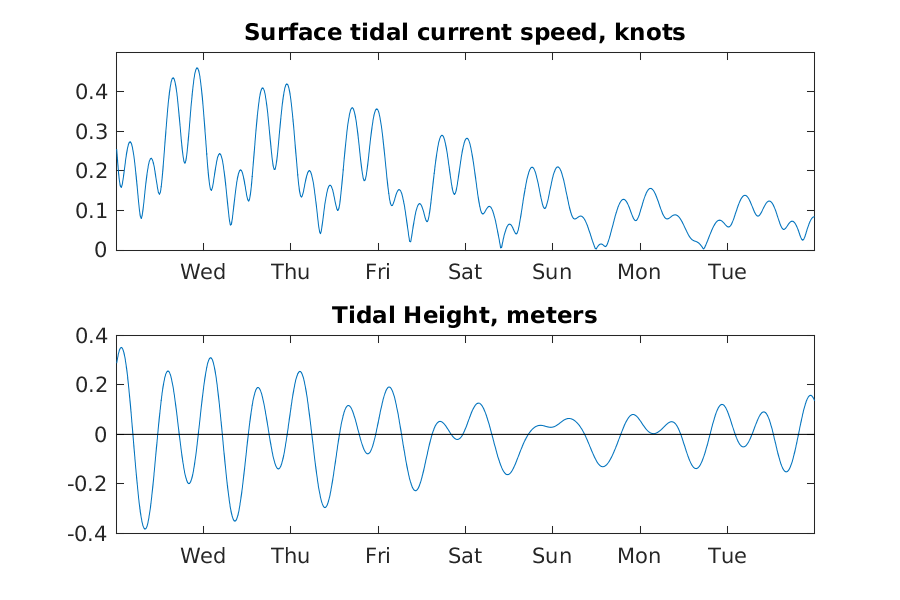 Surface tidal current speed, knots

0.4
0.3
0.2
0.1
0

Wed Thu Fri Sat Sun Mon Tue

Tidal Height, meters

0.4
0.2
0
-0.2
-0.4

Wed Thu Fri Sat Sun Mon Tue